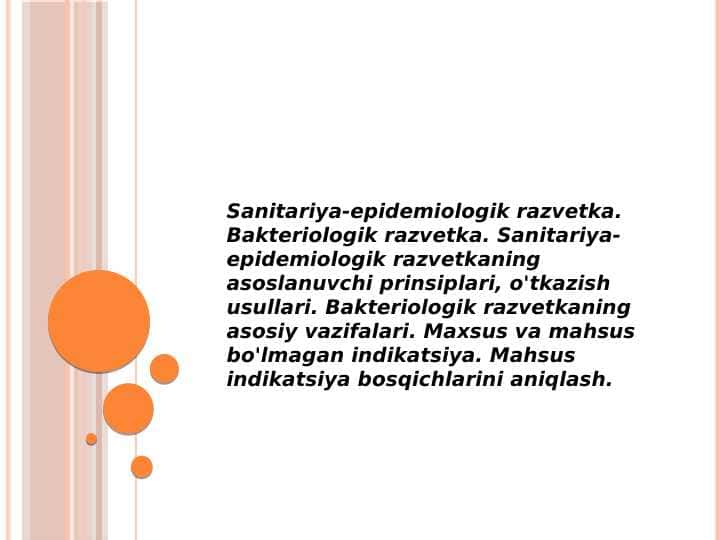 Sanitariya-epidemiologik razvetka. Bakteriologik razvetka. Sanitariya-epidemiologik razvetkaning asoslanuvchi prinsiplari, o'tkazish usullari. Bakteriologik razvetkaning asosiy vazifalari. Maxsus va mahsus bo'lmagan indikatsiya. Mahsus indikatsiya bosqichlarini aniqlash.